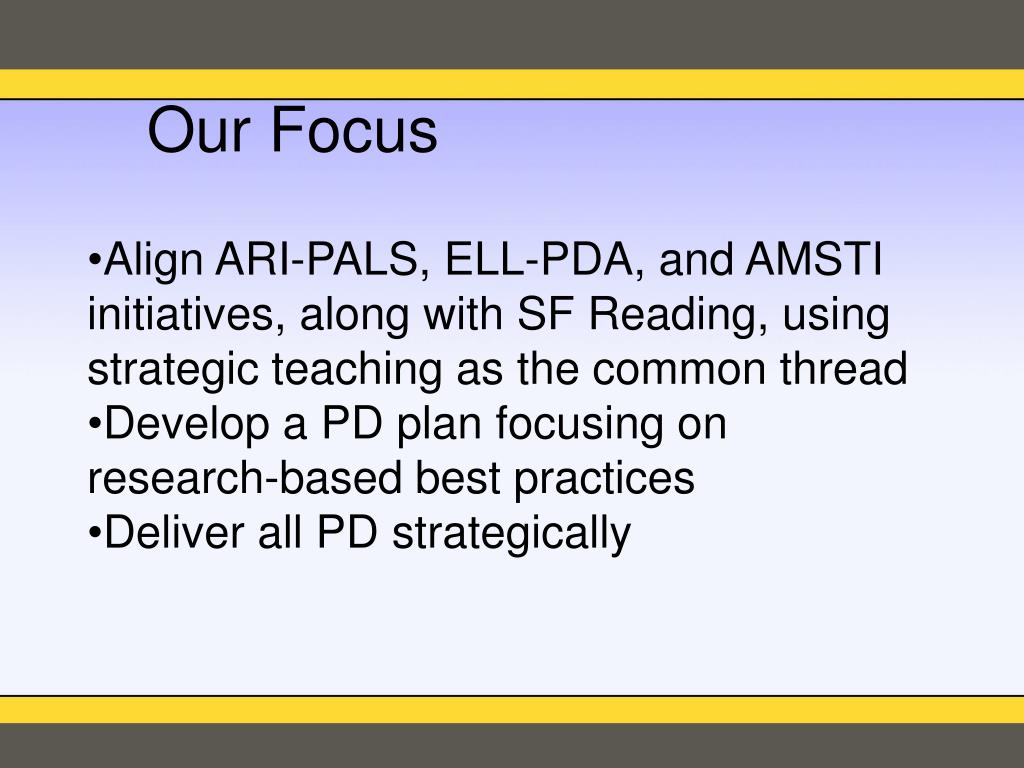 Our Focus

•Align ARI-PALS, ELL-PDA, and AMSTI initiatives, along with SF Reading, using strategic teaching as the common thread
•Develop a PD plan focusing on research-based best practices
•Deliver all PD strategically